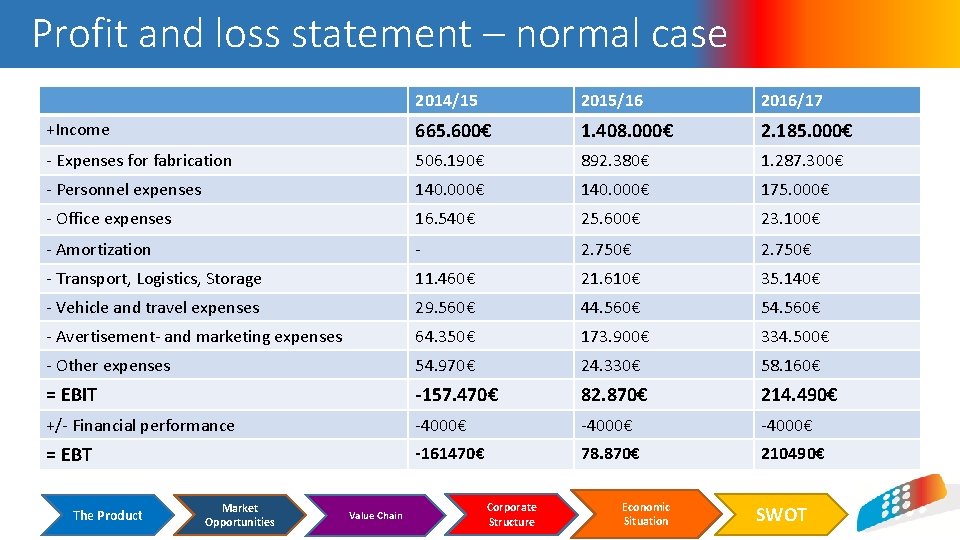 Profit and loss statement – normal case

| | 2014/15 | 2015/16 | 2016/17 |
|---|---|---|---|
| +Income | 665.600€ | 1.408.000€ | 2.185.000€ |
| - Expenses for fabrication | 506.190€ | 892.380€ | 1.287.300€ |
| - Personnel expenses | 140.000€ | 140.000€ | 175.000€ |
| - Office expenses | 16.540€ | 25.600€ | 23.100€ |
| - Amortization | - | 2.750€ | 2.750€ |
| - Transport, Logistics, Storage | 11.460€ | 21.610€ | 35.140€ |
| - Vehicle and travel expenses | 29.560€ | 44.560€ | 54.560€ |
| - Avertisement- and marketing expenses | 64.350€ | 173.900€ | 334.500€ |
| - Other expenses | 54.970€ | 24.330€ | 58.160€ |
| = EBIT | -157.470€ | 82.870€ | 214.490€ |
| +/- Financial performance | -4000€ | -4000€ | -4000€ |
| = EBT | -161470€ | 78.870€ | 210490€ |

The Product
Market Opportunities
Value Chain
Corporate Structure
Economic Situation
SWOT